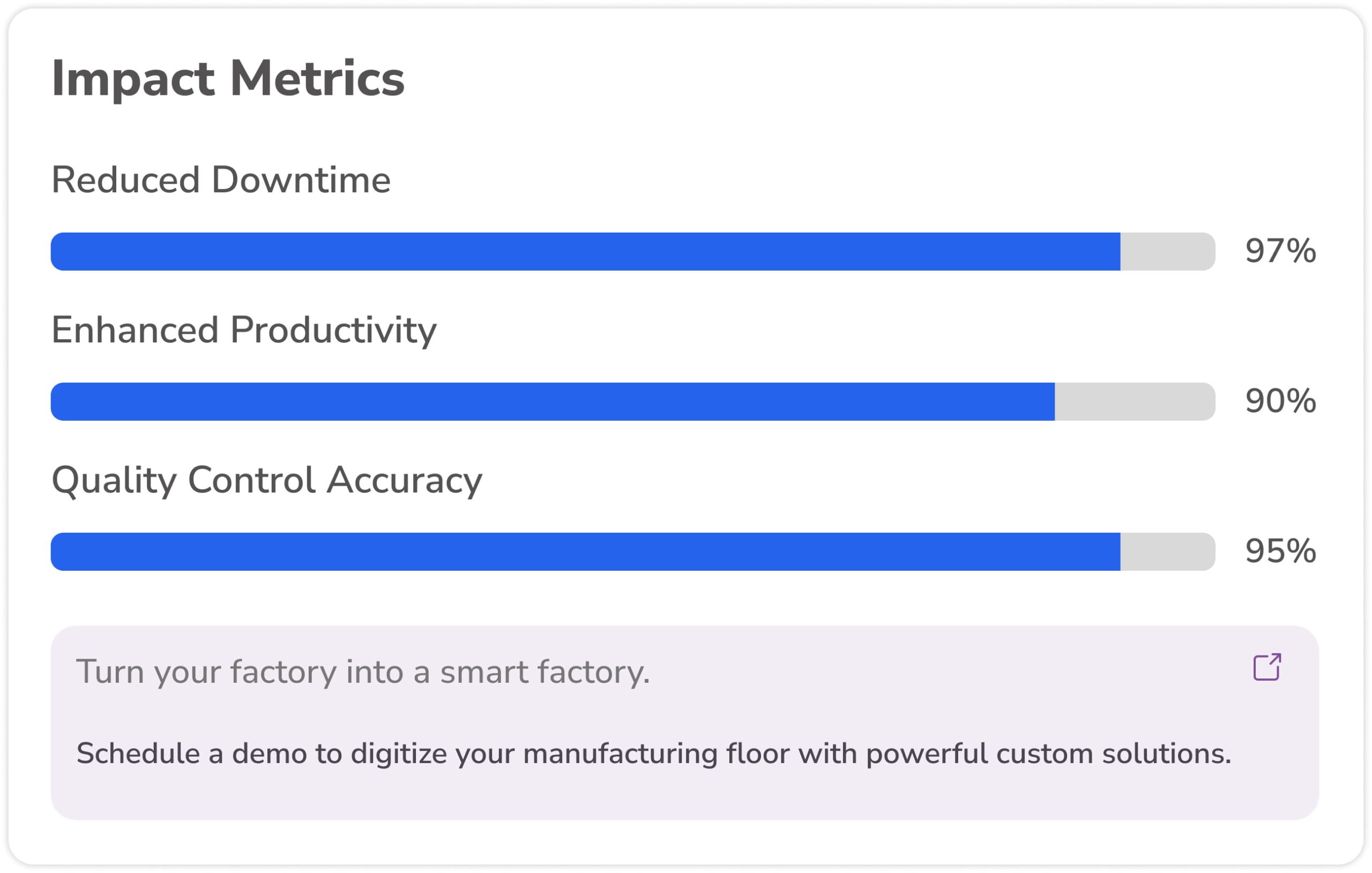 Impact Metrics

Reduced Downtime

97%

Enhanced Productivity

90%

Quality Control Accuracy

95%

Turn your factory into a smart factory.

Schedule a demo to digitize your manufacturing floor with powerful custom solutions.